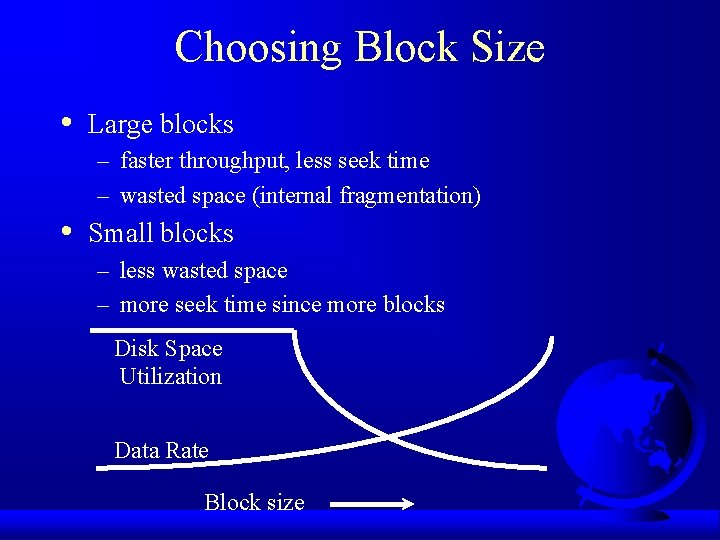 Choosing Block Size

• Large blocks
– faster throughput, less seek time
– wasted space (internal fragmentation)
• Small blocks
– less wasted space
– more seek time since more blocks

Disk Space Utilization

Data Rate

Block size